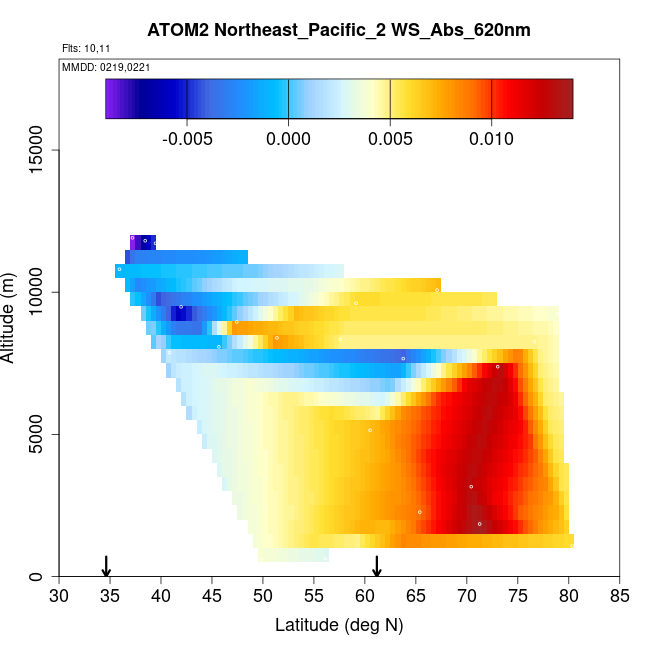 ATOM2 Northeast_Pacific_2 WS_Abs_620nm

Flts: 10,11

MMDD: 0219,0221

-0.005
0.000
0.005
0.010

Altitude (m)

0
5000
10000
15000

30
35
40
45
50
55
60
65
70
75
80
85

Latitude (deg N)